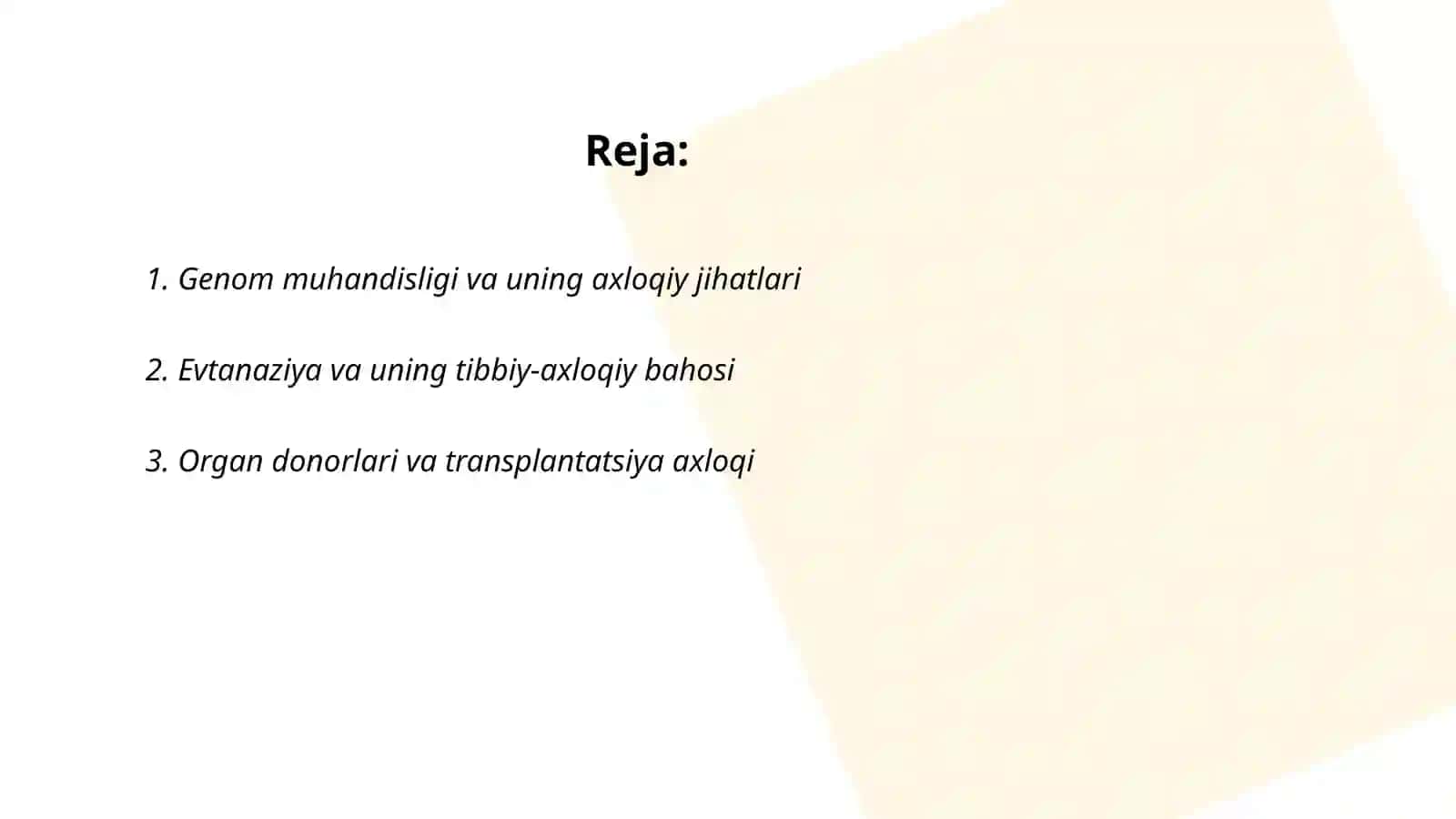 Reja:

1. Genom muhandisligi va uning axloqiy jihatlari

2. Evtanaziya va uning tibbiy-axloqiy bahosi

3. Organ donorlari va transplantatsiya axloqi